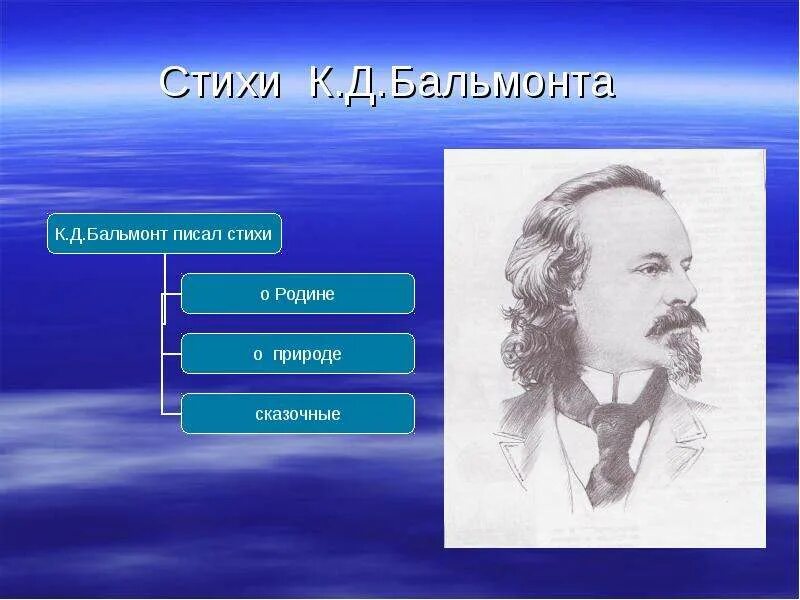 Стихи К.Д.Бальмонта

К.Д.Бальмонт писал стихи

о Родине

о природе

сказочные